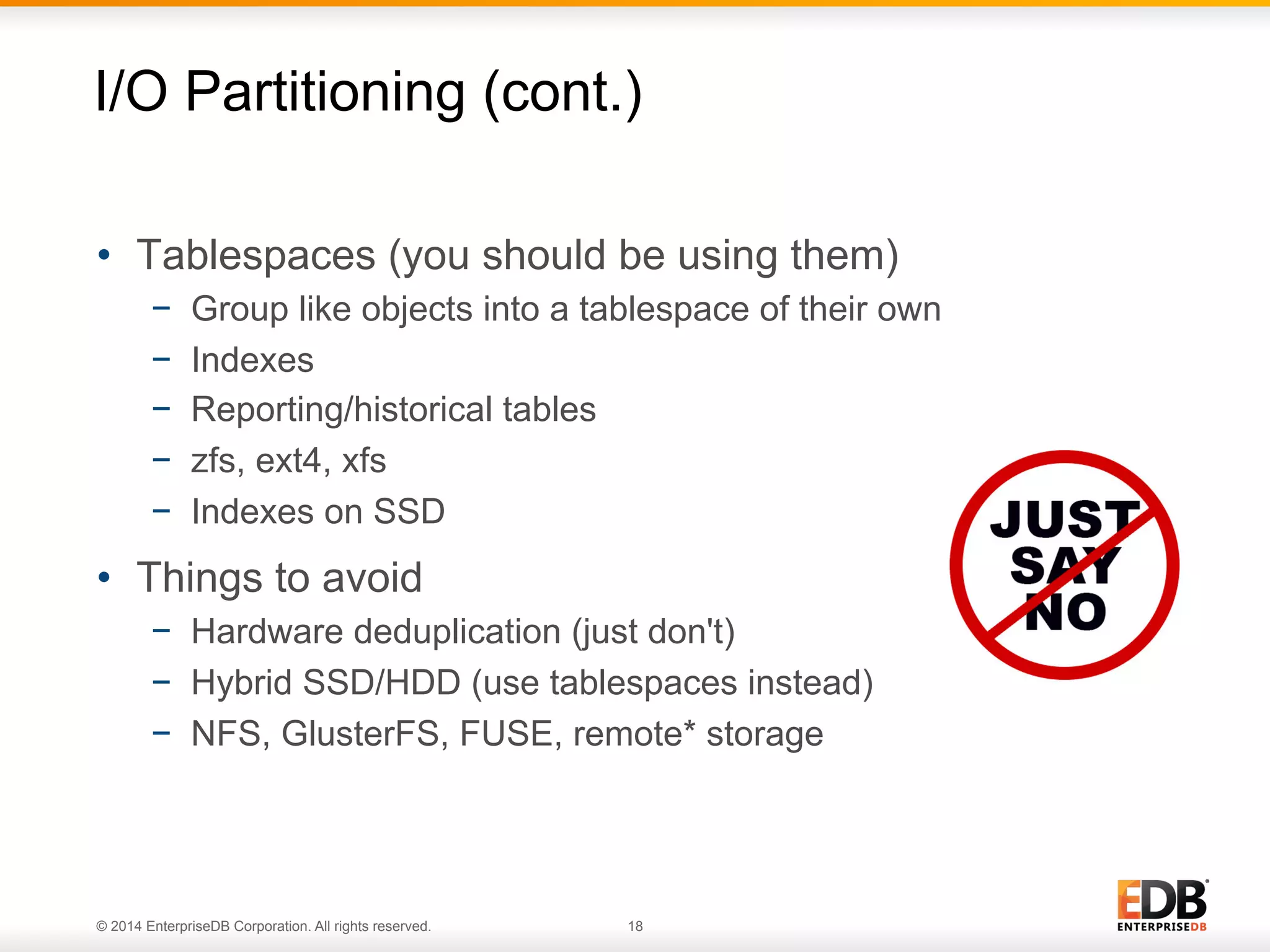 I/O Partitioning (cont.)

• Tablespaces (you should be using them)
  – Group like objects into a tablespace of their own
  – Indexes
  – Reporting/historical tables
  – zfs, ext4, xfs
  – Indexes on SSD
• Things to avoid
  – Hardware deduplication (just don't)
  – Hybrid SSD/HDD (use tablespaces instead)
  – NFS, GlusterFS, FUSE, remote* storage

JUST SAY NO

© 2014 EnterpriseDB Corporation. All rights reserved.

18

EDB ENTERPRISEDB